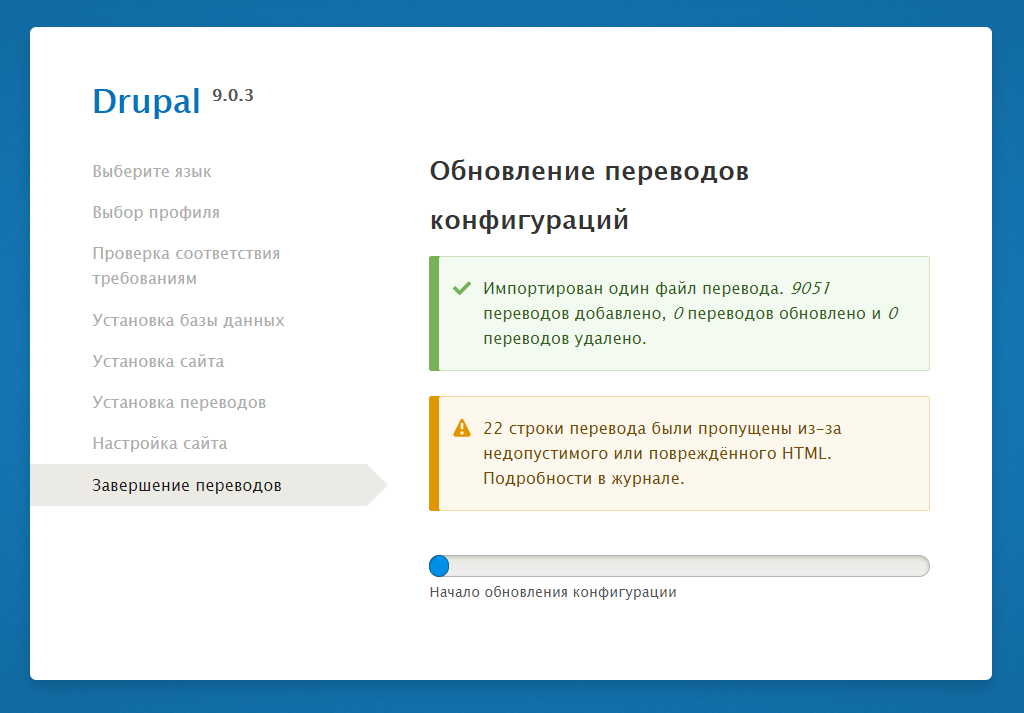 Drupal 9.0.3

Выберите язык

Выбор профиля

Проверка соответствия требованиям

Установка базы данных

Установка сайта

Установка переводов

Настройка сайта

Завершение переводов

Обновление переводов конфигураций

Импортирован один файл перевода. 9051 переводов добавлено, 0 переводов обновлено и 0 переводов удалено.

22 строки перевода были пропущены из-за недопустимого или повреждённого HTML. Подробности в журнале.

Начало обновления конфигурации